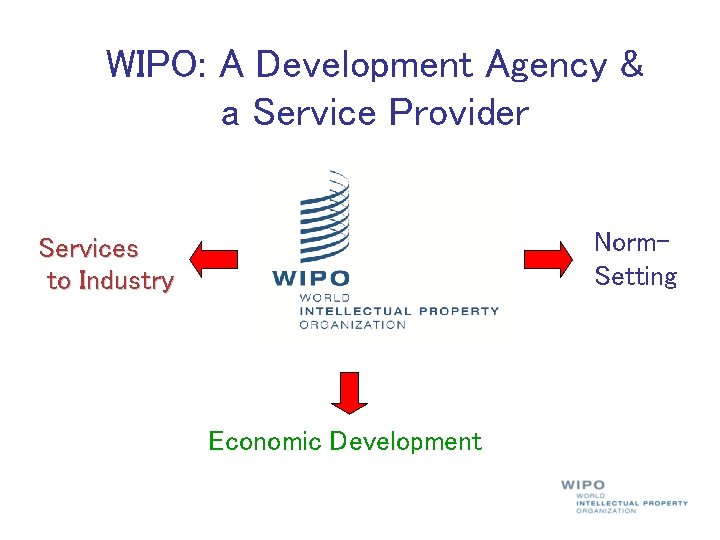 WIPO: A Development Agency & a Service Provider

Services to Industry

WIPO
WORLD
INTELLECTUAL PROPERTY
ORGANIZATION

Norm-Setting

Economic Development

WIPO
WORLD
INTELLECTUAL PROPERTY
ORGANIZATION